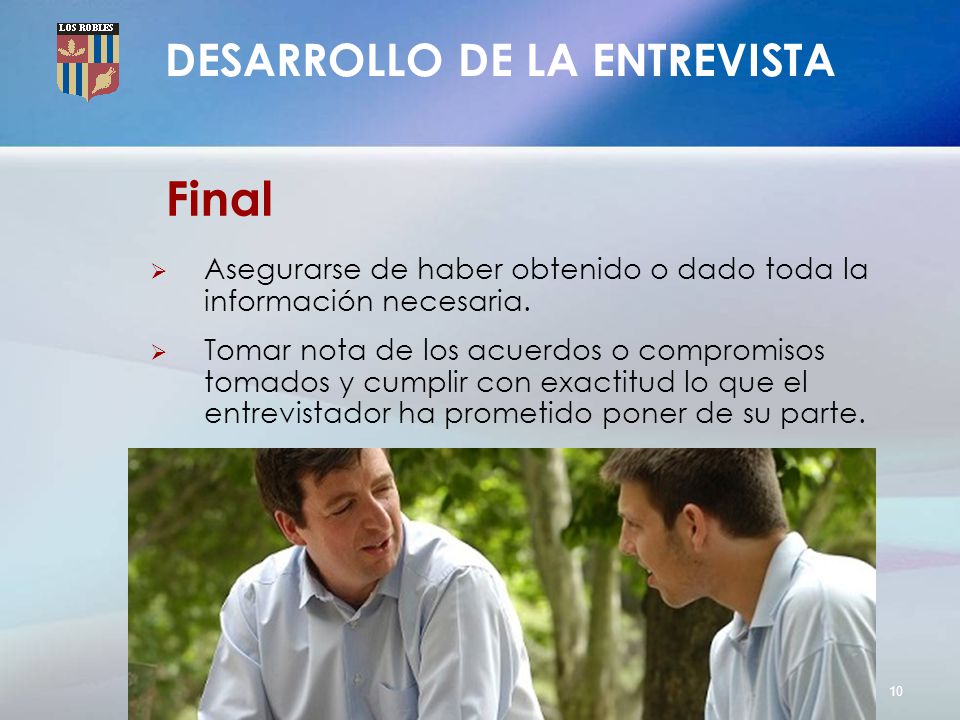 LOS ROBLES

DESARROLLO DE LA ENTREVISTA

Final

➢ Asegurarse de haber obtenido o dado toda la información necesaria.

➢ Tomar nota de los acuerdos o compromisos tomados y cumplir con exactitud lo que el entrevistador ha prometido poner de su parte.

10